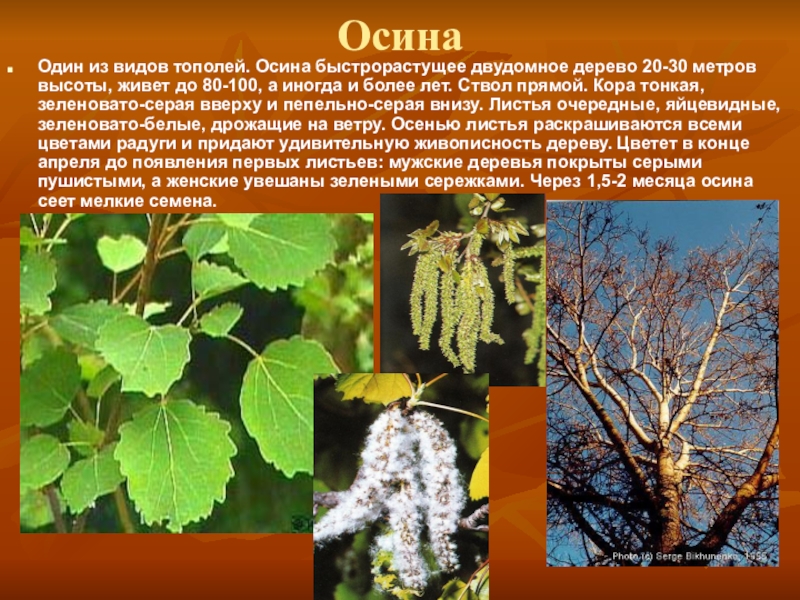 Осина

Один из видов тополей. Осина быстрорастущее двудомное дерево 20-30 метров высоты, живет до 80-100, а иногда и более лет. Ствол прямой. Кора тонкая, зеленовато-серая вверху и пепельно-серая внизу. Листья очередные, яйцевидные, зеленовато-белые, дрожащие на ветру. Осенью листья раскрашиваются всеми цветами радуги и придают удивительную живописность дереву. Цветет в конце апреля до появления первых листьев: мужские деревья покрыты серыми пушистыми, а женские увешаны зелеными сережками. Через 1,5-2 месяца осина сеет мелкие семена.

Photo (c) Serge Bikhunenko, 1995